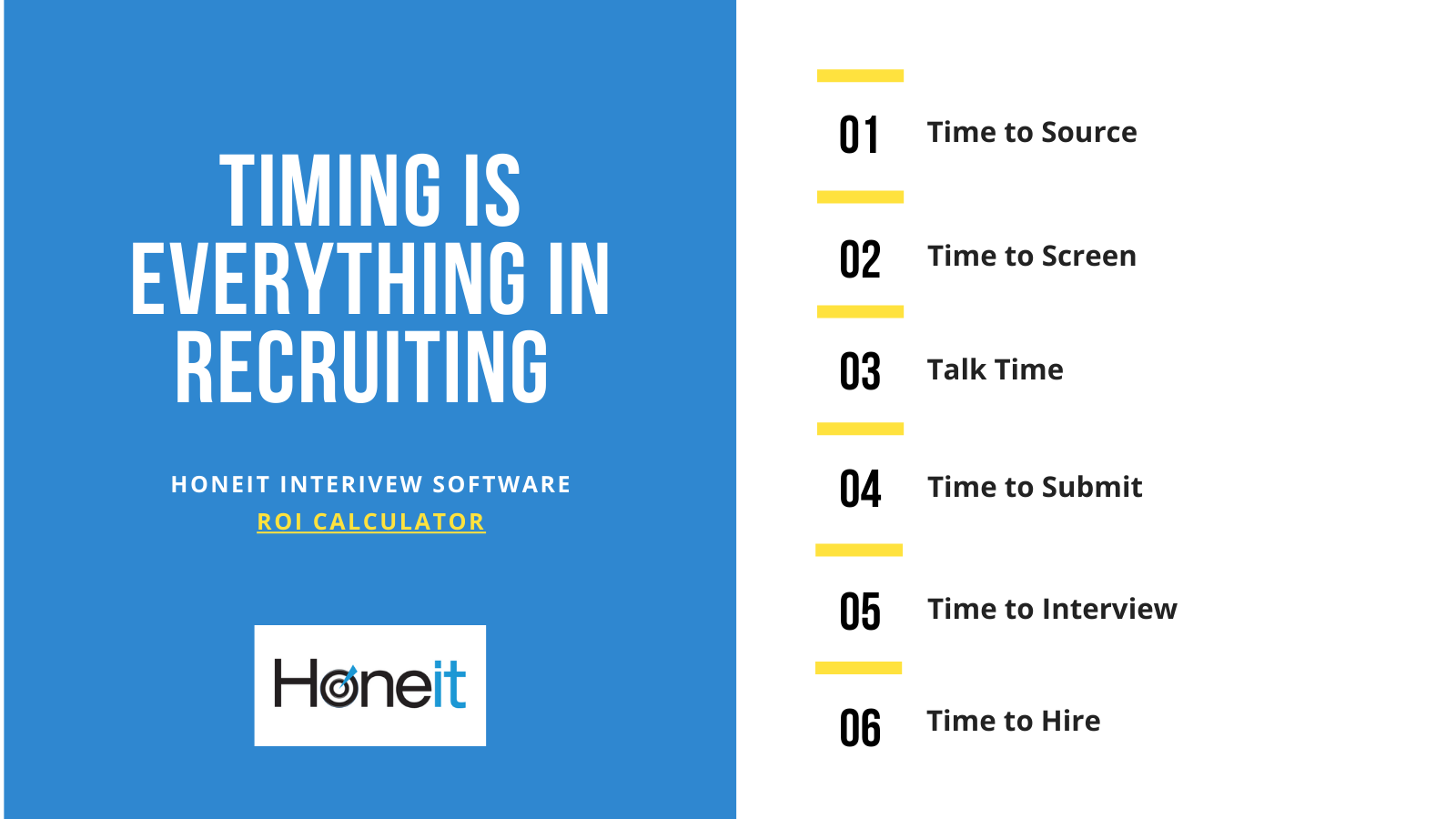 TIMING IS EVERYTHING IN RECRUITING

HONEIT INTERIVEW SOFTWARE
ROI CALCULATOR

Honeit

01 Time to Source

02 Time to Screen

03 Talk Time

04 Time to Submit

05 Time to Interview

06 Time to Hire